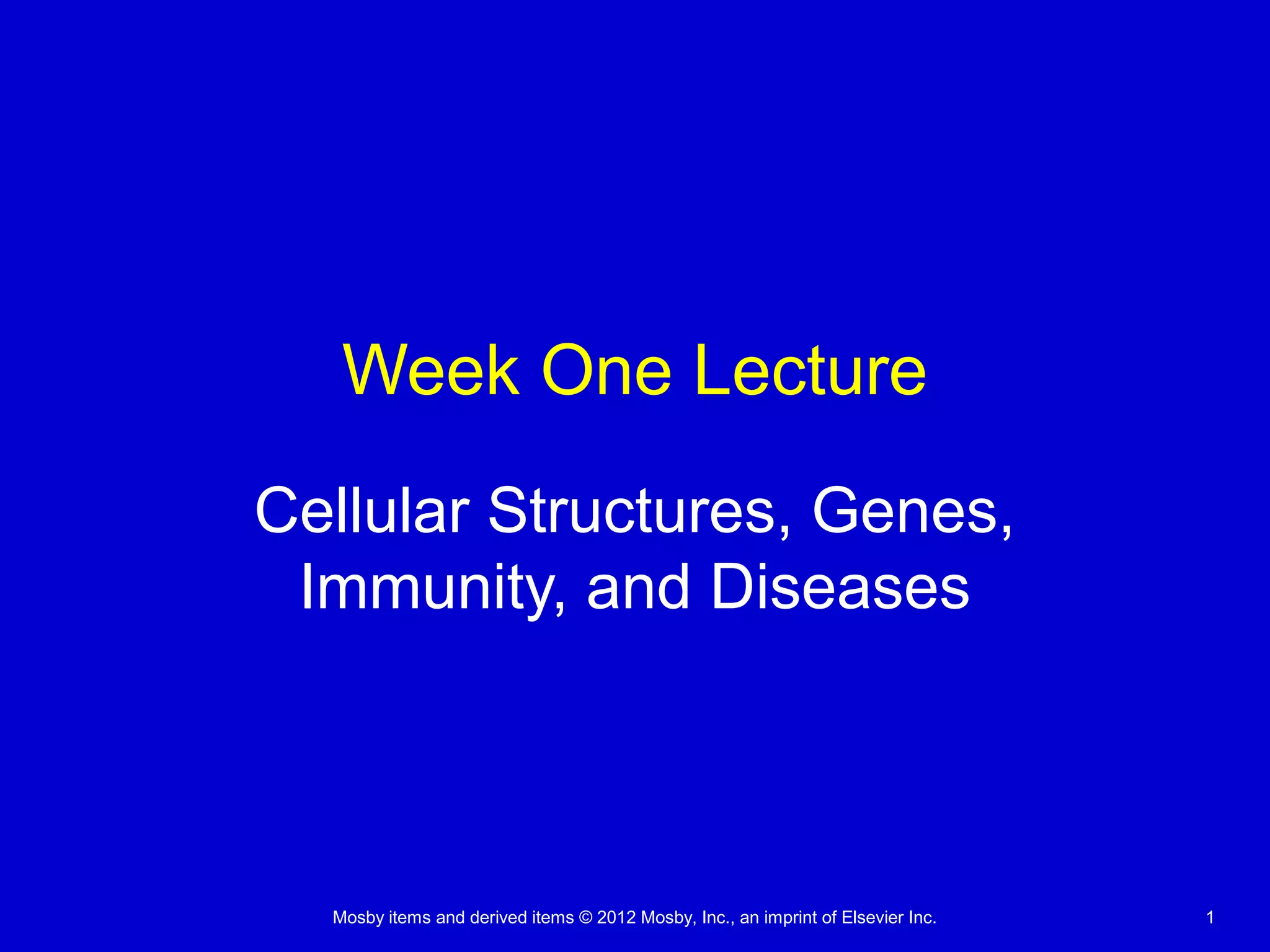 Week One Lecture

Cellular Structures, Genes, Immunity, and Diseases

Mosby items and derived items © 2012 Mosby, Inc., an imprint of Elsevier Inc.

1